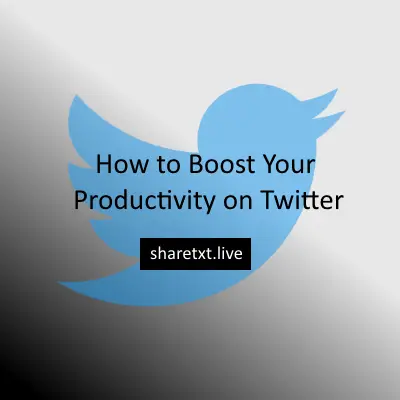 How to Boost Your Productivity on Twitter

sharetxt.live